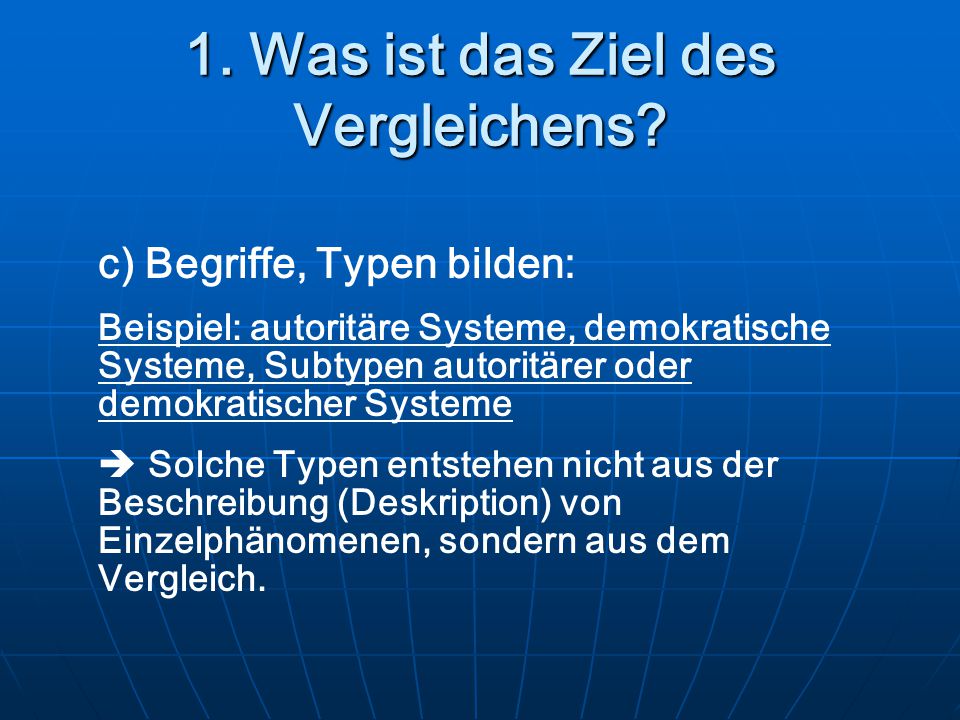 1. Was ist das Ziel des Vergleichens?

c) Begriffe, Typen bilden:

Beispiel: autoritäre Systeme, demokratische Systeme, Subtypen autoritärer oder demokratischer Systeme

➔ Solche Typen entstehen nicht aus der Beschreibung (Deskription) von Einzelphänomenen, sondern aus dem Vergleich.